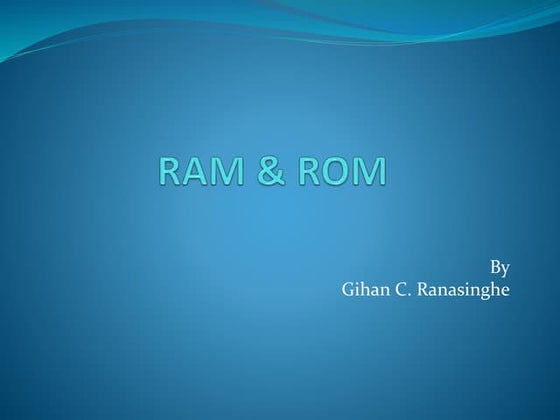 RAM & ROM

By
Gihan C. Ranasinghe